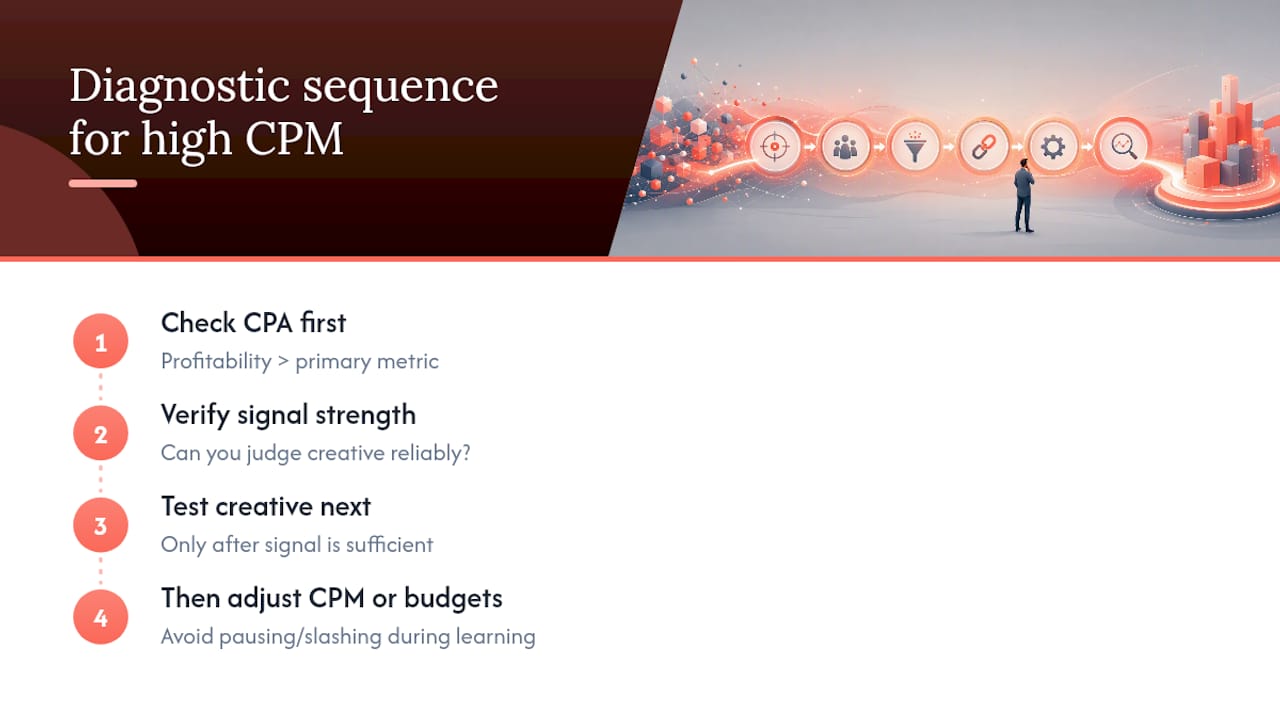 Diagnostic sequence for high CPM

1
Check CPA first
Profitability > primary metric

2
Verify signal strength
Can you judge creative reliably?

3
Test creative next
Only after signal is sufficient

4
Then adjust CPM or budgets
Avoid pausing/slashing during learning